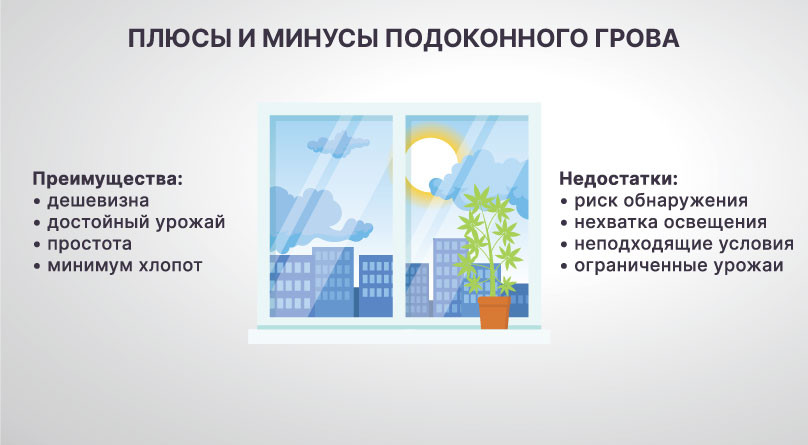 ПЛЮСЫ И МИНУСЫ ПОДОКОННОГО ГРОВА

Преимущества:
• дешевизна
• достойный урожай
• простота
• минимум хлопот

Недостатки:
• риск обнаружения
• нехватка освещения
• неподходящие условия
• ограниченные урожаи